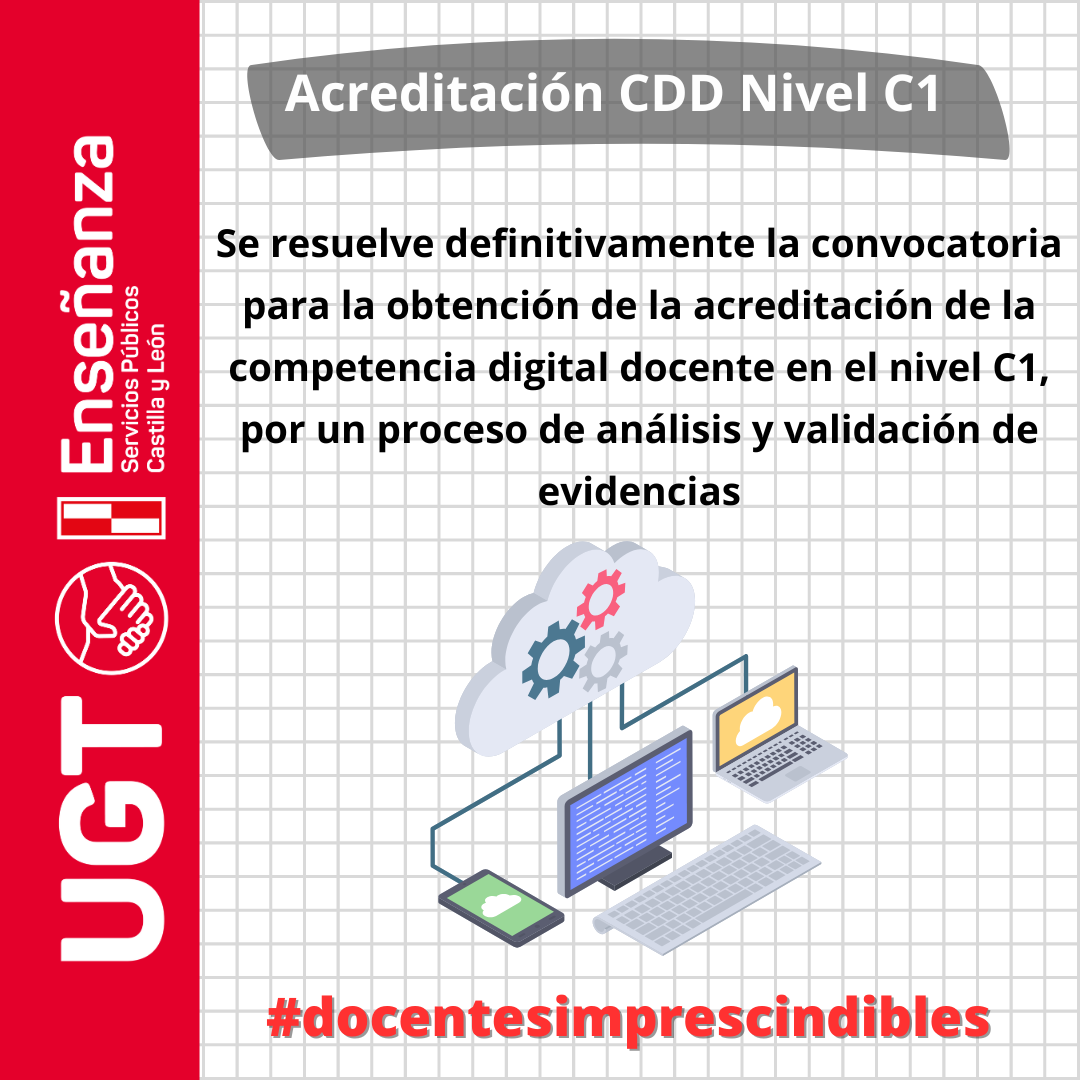 UGT
Enseñanza
Servicios Públicos
Castilla y León

Acreditación CDD Nivel C1

Se resuelve definitivamente la convocatoria para la obtención de la acreditación de la competencia digital docente en el nivel C1, por un proceso de análisis y validación de evidencias

#docentesimprescindibles